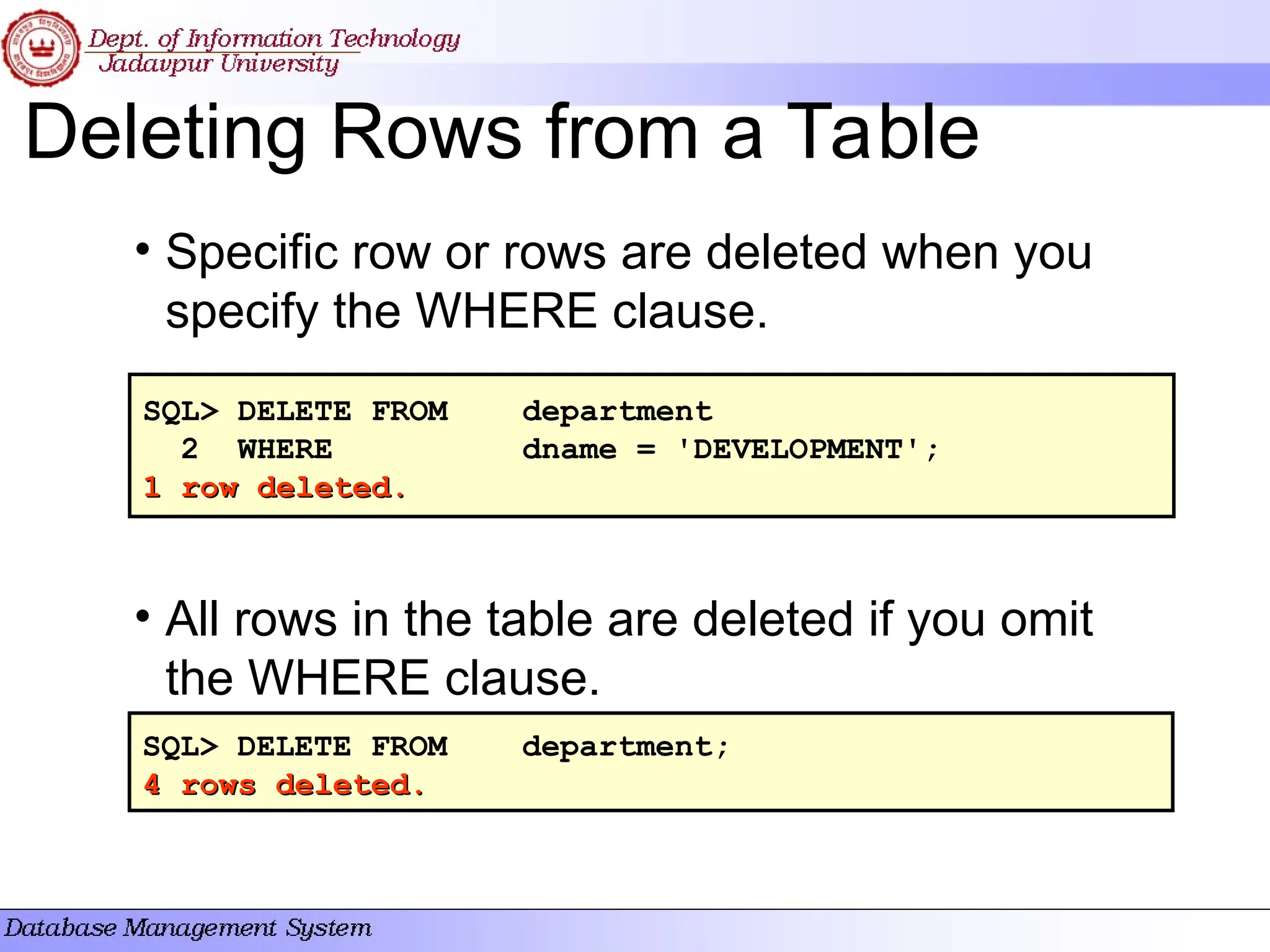 Dept. of Information Technology
Jadavpur University

Deleting Rows from a Table

• Specific row or rows are deleted when you specify the WHERE clause.

SQL> DELETE FROM department
2 WHERE dname = 'DEVELOPMENT';
1 row deleted.

• All rows in the table are deleted if you omit the WHERE clause.

SQL> DELETE FROM department;
4 rows deleted.

Database Management System